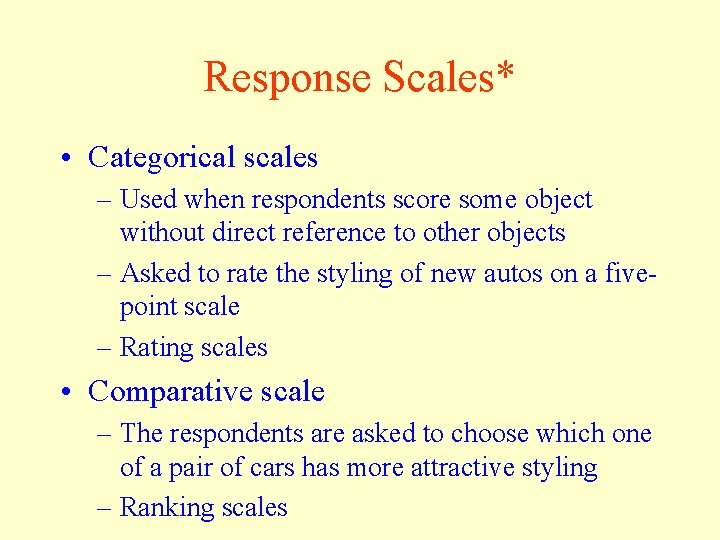 Response Scales*

• Categorical scales
– Used when respondents score some object without direct reference to other objects
– Asked to rate the styling of new autos on a five-point scale
– Rating scales

• Comparative scale
– The respondents are asked to choose which one of a pair of cars has more attractive styling
– Ranking scales